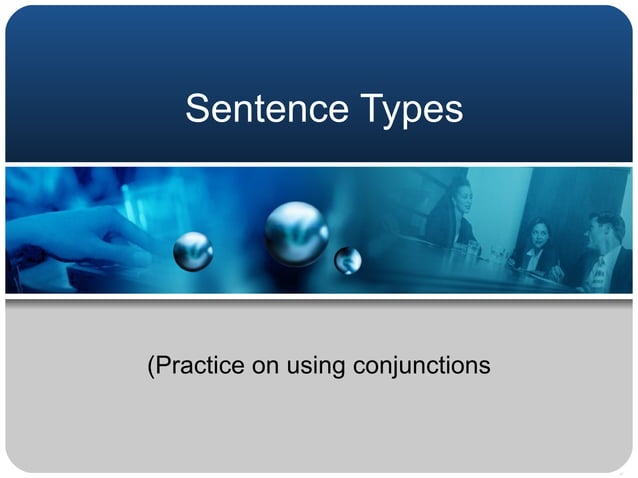 Sentence Types

(Practice on using conjunctions